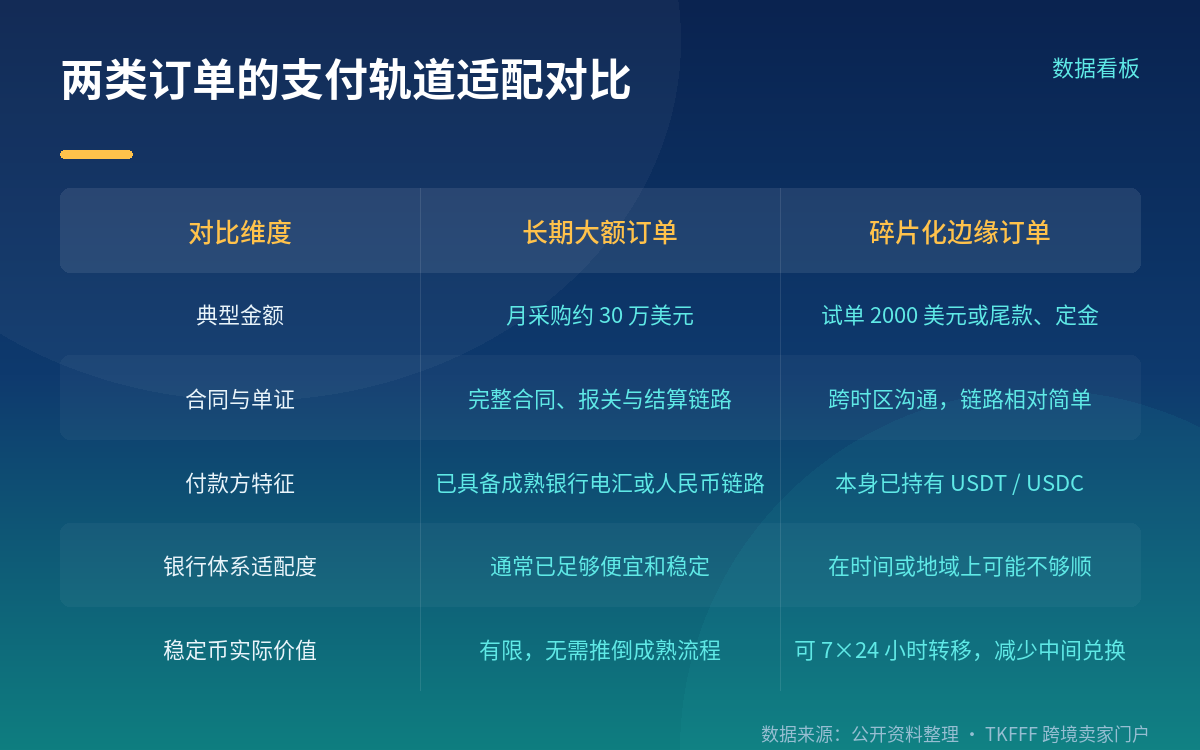 两类订单的支付轨道适配对比

数据看板

| 对比维度 | 长期大额订单 | 碎片化边缘订单 |
|---|---|---|
| 典型金额 | 月采购约 30 万美元 | 试单 2000 美元或尾款、定金 |
| 合同与单证 | 完整合同、报关与结算链路 | 跨时区沟通，链路相对简单 |
| 付款方特征 | 已具备成熟银行电汇或人民币链路 | 本身已持有 USDT / USDC |
| 银行体系适配度 | 通常已足够便宜和稳定 | 在时间或地域上可能不够顺 |
| 稳定币实际价值 | 有限，无需推倒成熟流程 | 可 7×24 小时转移，减少中间兑换 |

数据来源：公开资料整理 · TKFFF 跨境卖家门户